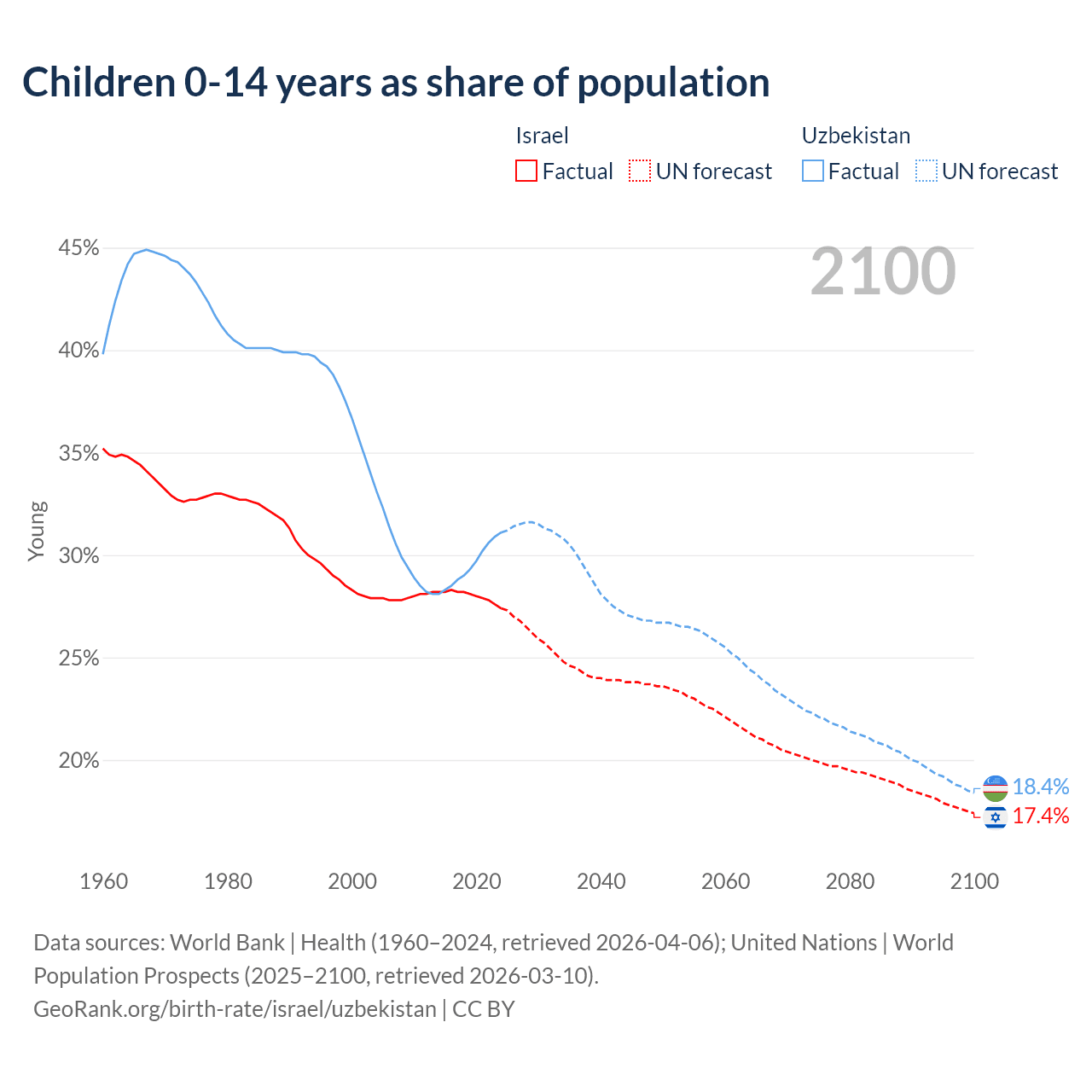 Children 0-14 years as share of population

Israel
Factual UN forecast

Uzbekistan
Factual UN forecast

2100

45%
40%
35%
30%
25%
20%

Young

18.4%
17.4%

1960 1980 2000 2020 2040 2060 2080 2100

Data sources: World Bank | Health (1960–2024, retrieved 2026-04-06); United Nations | World Population Prospects (2025–2100, retrieved 2026-03-10).
GeoRank.org/birth-rate/israel/uzbekistan | CC BY